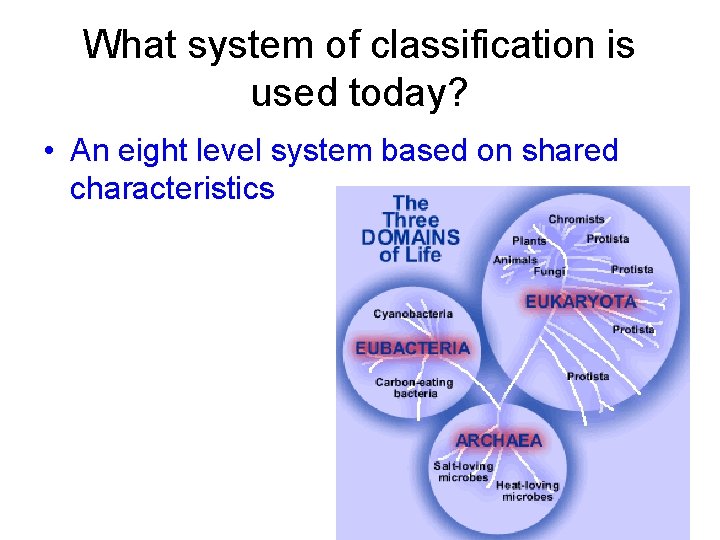 What system of classification is used today?

• An eight level system based on shared characteristics

The Three DOMAINS of Life

Chromists
Plants
Protista
Animals
Fungi
Protista
EUKARYOTA
Protista
Protista

Cyanobacteria
EUBACTERIA
Carbon-eating bacteria

ARCHAEA
Salt-loving microbes
Heat-loving microbes